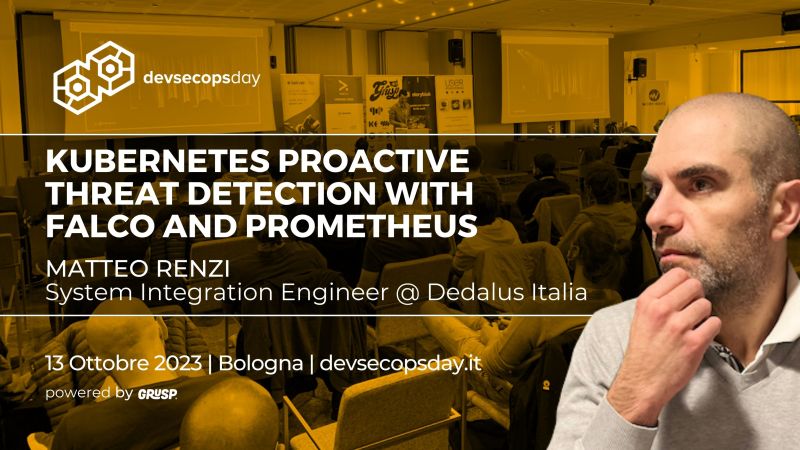 devsecopsday

KUBERNETES PROACTIVE THREAT DETECTION WITH FALCO AND PROMETHEUS

MATTEO RENZI
System Integration Engineer @ Dedalus Italia

13 Ottobre 2023 | Bologna | devsecopsday.it

powered by GRUSP